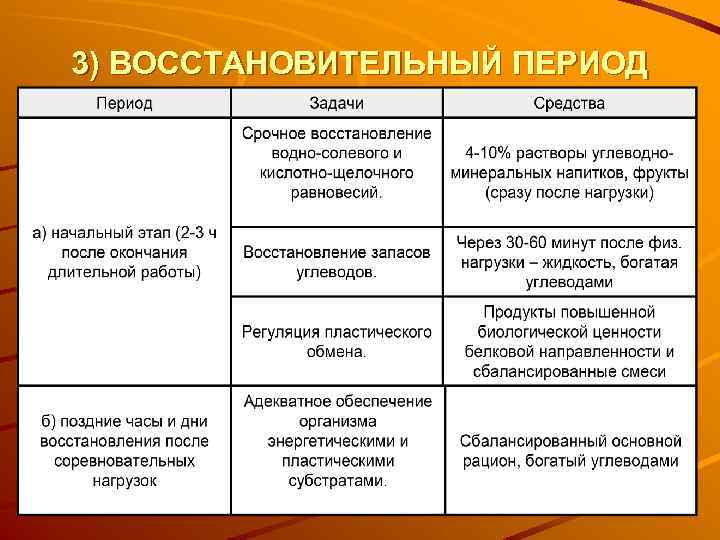 3) ВОССТАНОВИТЕЛЬНЫЙ ПЕРИОД

| Период | Задачи | Средства |
|---|---|---|
| а) начальный этап (2-3 ч после окончания длительной работы) | Срочное восстановление водно-солевого и кислотно-щелочного равновесий. | 4-10% растворы углеводно-минеральных напитков, фрукты (сразу после нагрузки) |
| | Восстановление запасов углеводов. | Через 30-60 минут после физ. нагрузки – жидкость, богатая углеводами |
| | Регуляция пластического обмена. | Продукты повышенной биологической ценности белковой направленности и сбалансированные смеси |
| б) поздние часы и дни восстановления после соревновательных нагрузок | Адекватное обеспечение организма энергетическими и пластическими субстратами. | Сбалансированный основной рацион, богатый углеводами |